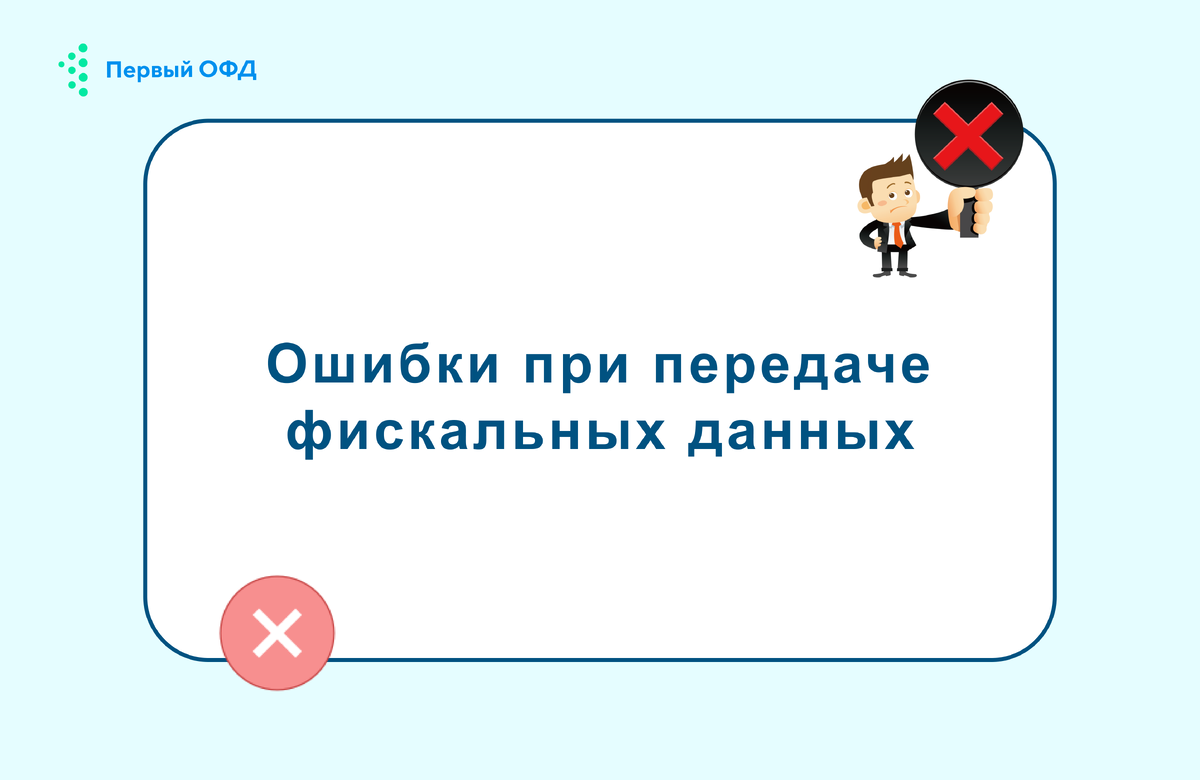 Первый ОФД

Ошибки при передаче фискальных данных